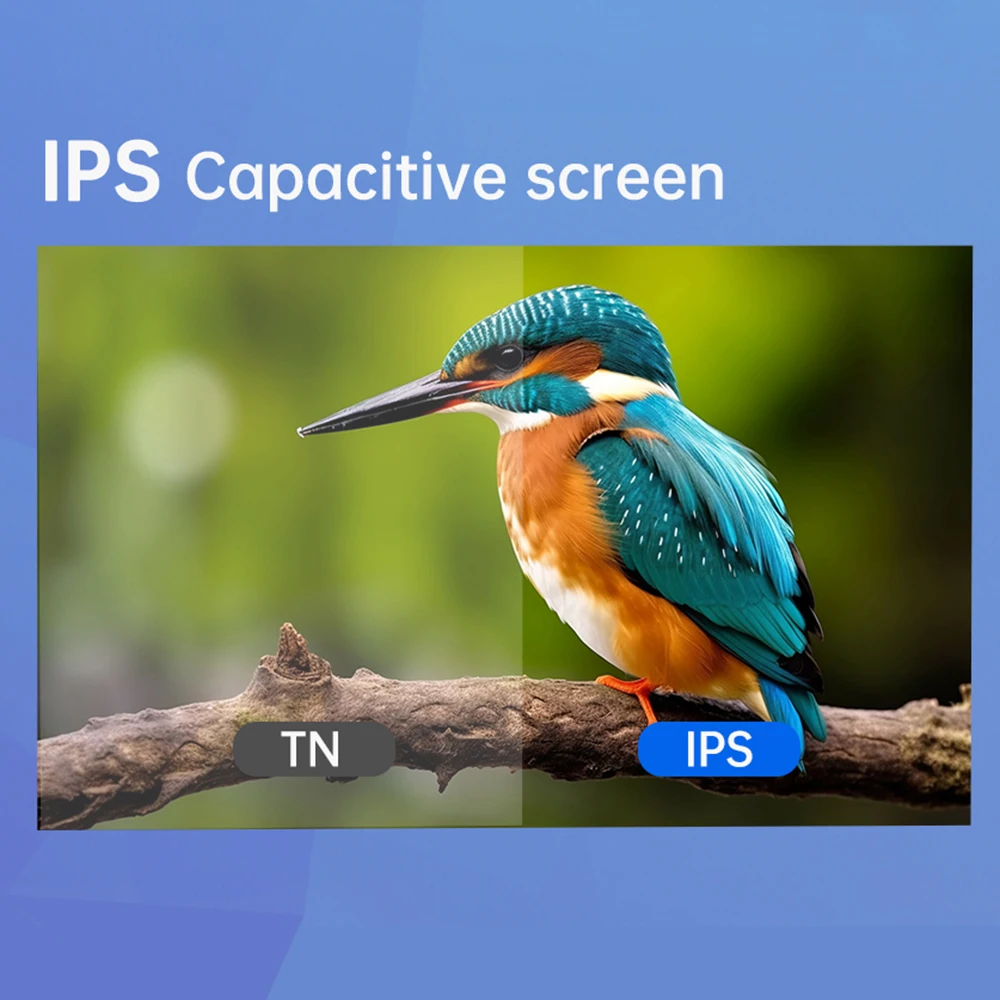 IPS Capacitive screen

TN

IPS